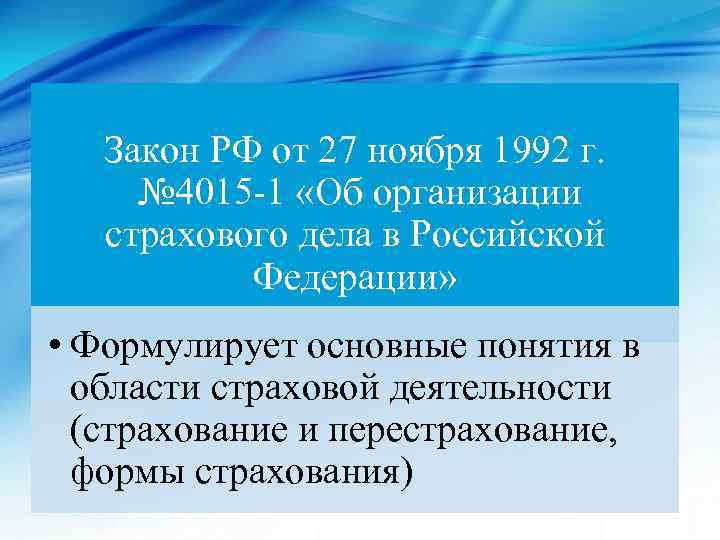 Закон РФ от 27 ноября 1992 г. №4015-1 «Об организации страхового дела в Российской Федерации»

• Формулирует основные понятия в области страховой деятельности (страхование и перестрахование, формы страхования)